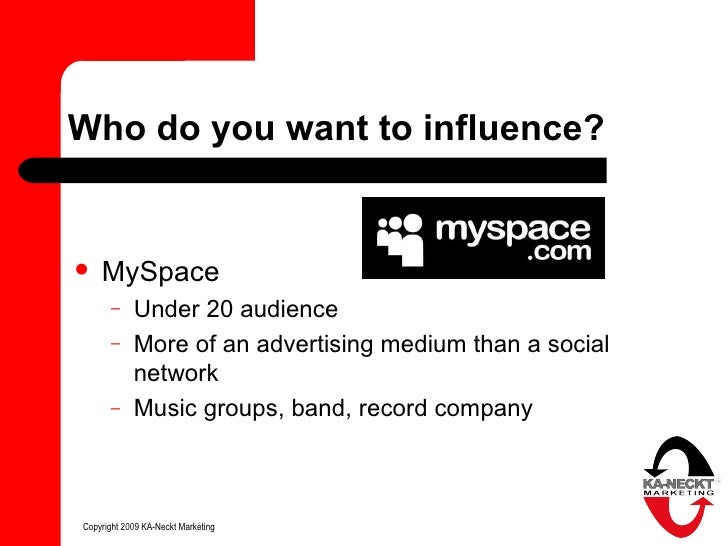 Who do you want to influence?

myspace .com

• MySpace
  – Under 20 audience
  – More of an advertising medium than a social network
  – Music groups, band, record company

KA-NECKT MARKETING

Copyright 2009 KA-Neckt Marketing